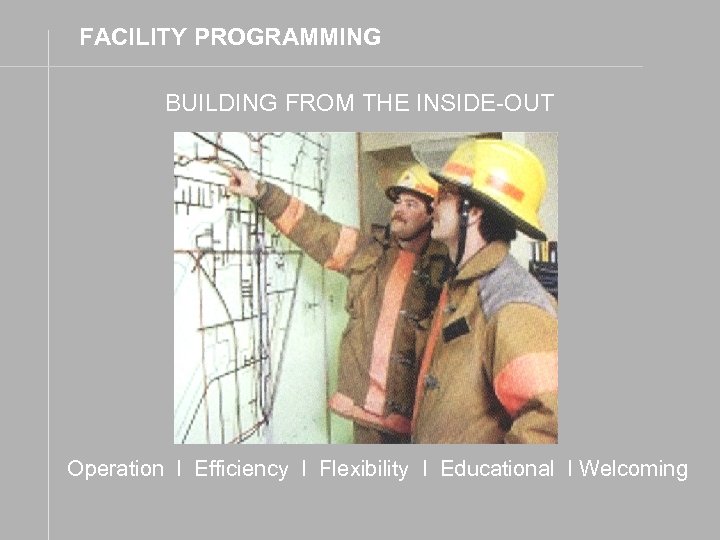 FACILITY PROGRAMMING

BUILDING FROM THE INSIDE-OUT

Operation I Efficiency I Flexibility I Educational I Welcoming